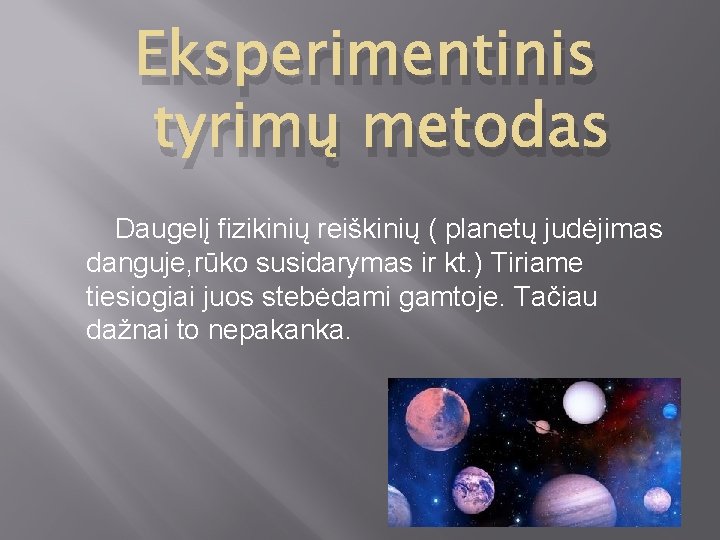 Eksperimentinis tyrimų metodas

Daugelį fizikinių reiškinių ( planetų judėjimas danguje,rūko susidarymas ir kt.) Tiriame tiesiogiai juos stebėdami gamtoje. Tačiau dažnai to nepakanka.